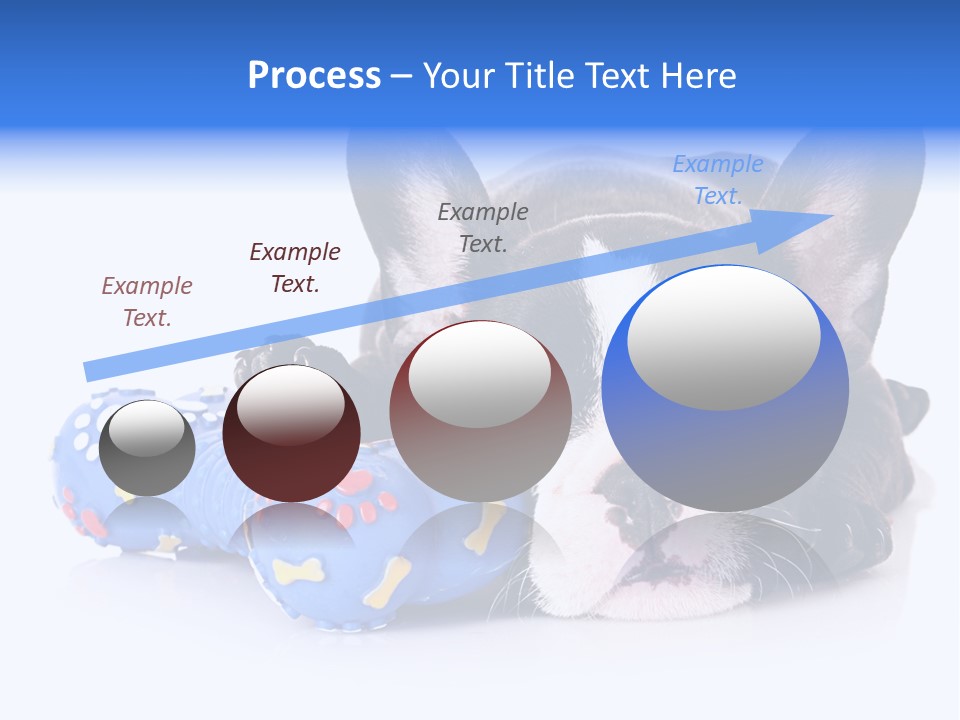 Process – Your Title Text Here

Example Text.

Example Text.

Example Text.

Example Text.